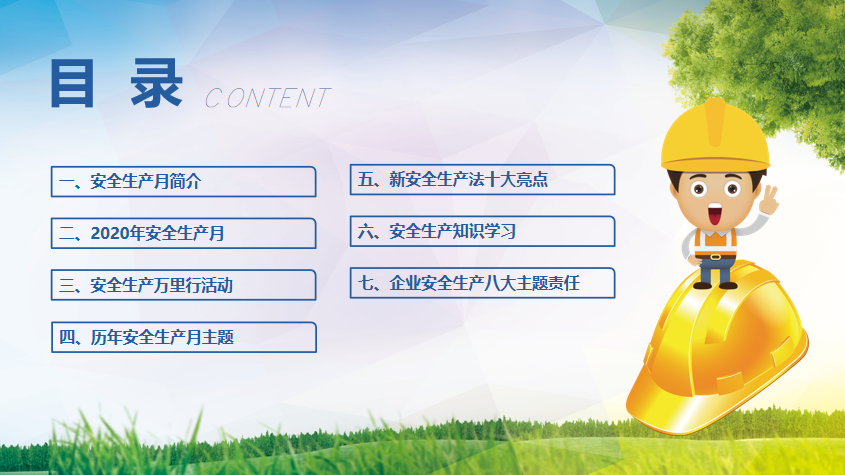 目 录 CONTENT

一、安全生产月简介

二、2020年安全生产月

三、安全生产万里行活动

四、历年安全生产月主题

五、新安全生产法十大亮点

六、安全生产知识学习

七、企业安全生产八大主题责任